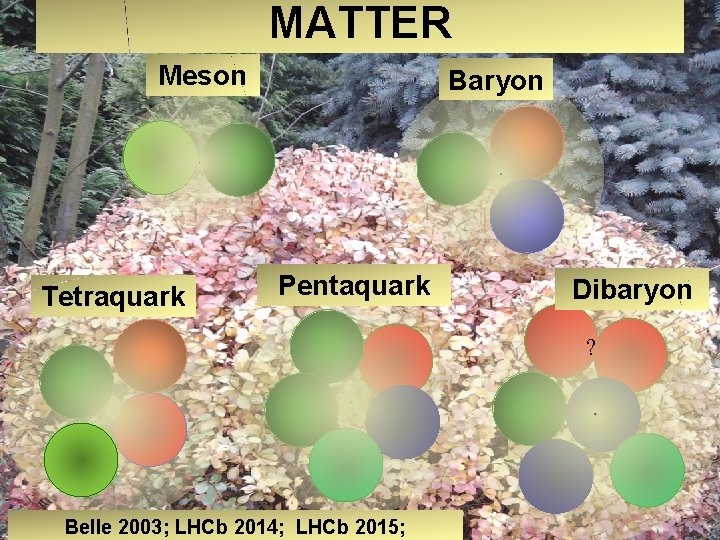 MATTER

Meson

Baryon

Tetraquark

Pentaquark

Dibaryon

?

Belle 2003; LHCb 2014; LHCb 2015;